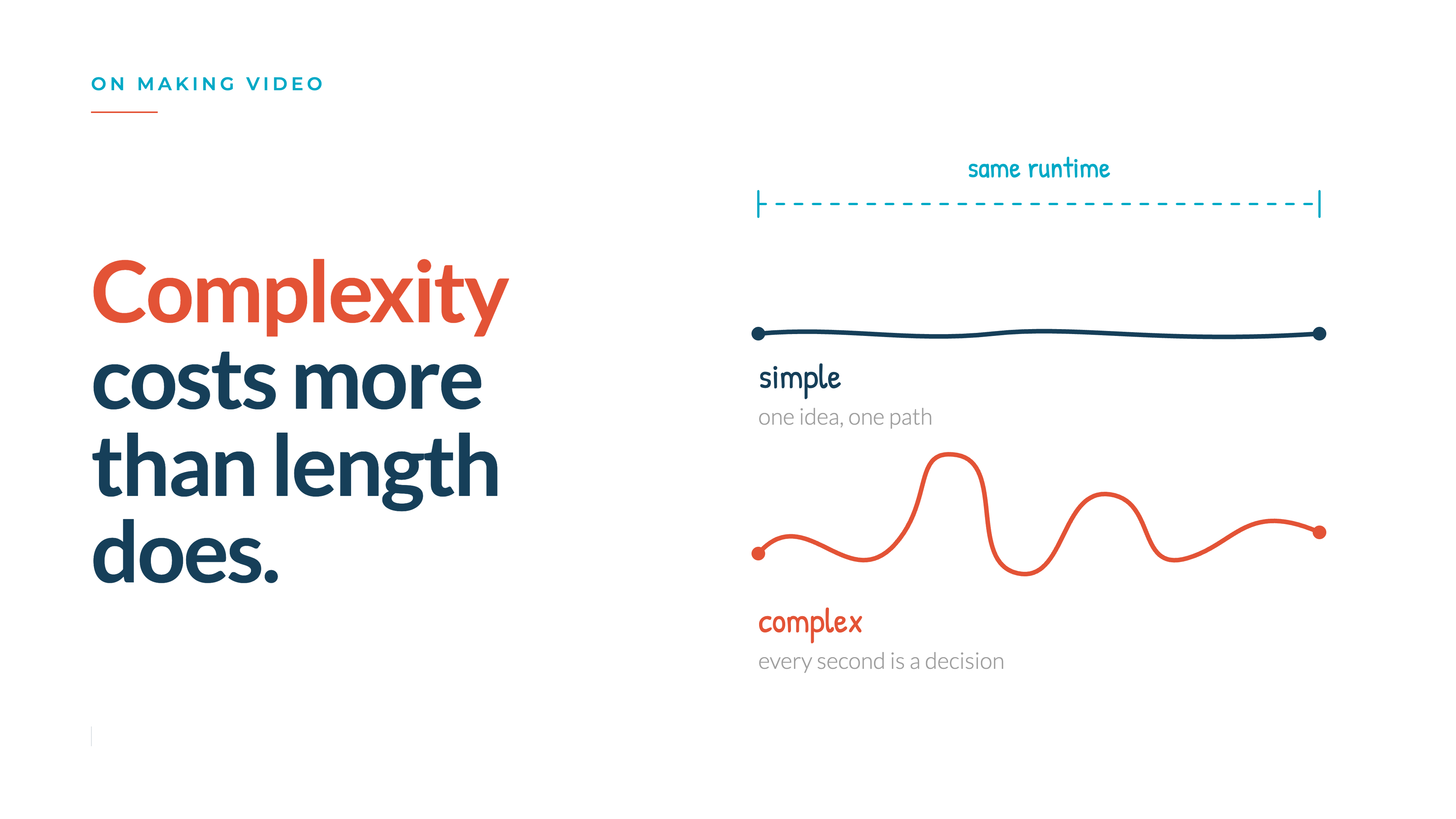 ON MAKING VIDEO

Complexity costs more than length does.

same runtime

simple
one idea, one path

complex
every second is a decision